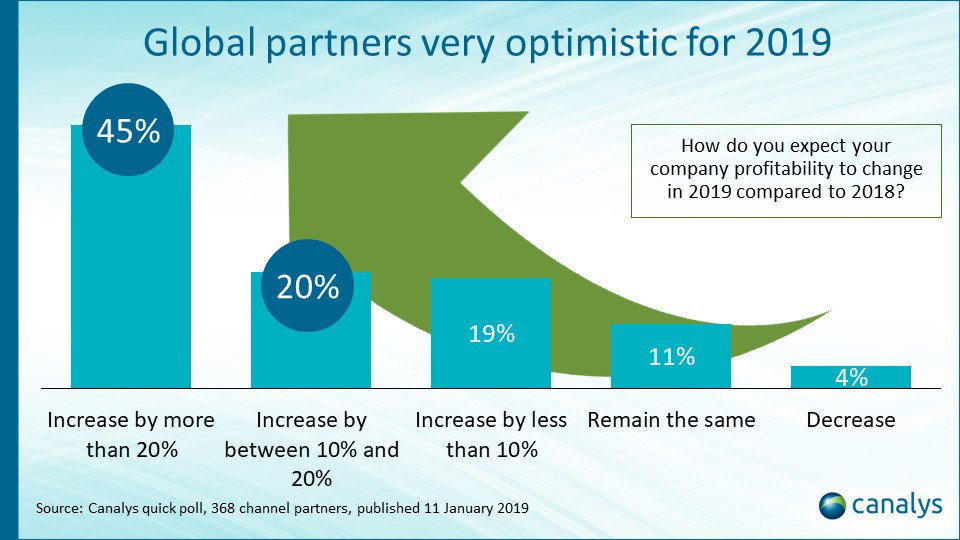 Global partners very optimistic for 2019

How do you expect your company profitability to change in 2019 compared to 2018?

45%

20%

19%

11%

4%

Increase by more than 20%

Increase by between 10% and 20%

Increase by less than 10%

Remain the same

Decrease

Source: Canalys quick poll, 368 channel partners, published 11 January 2019

canalys